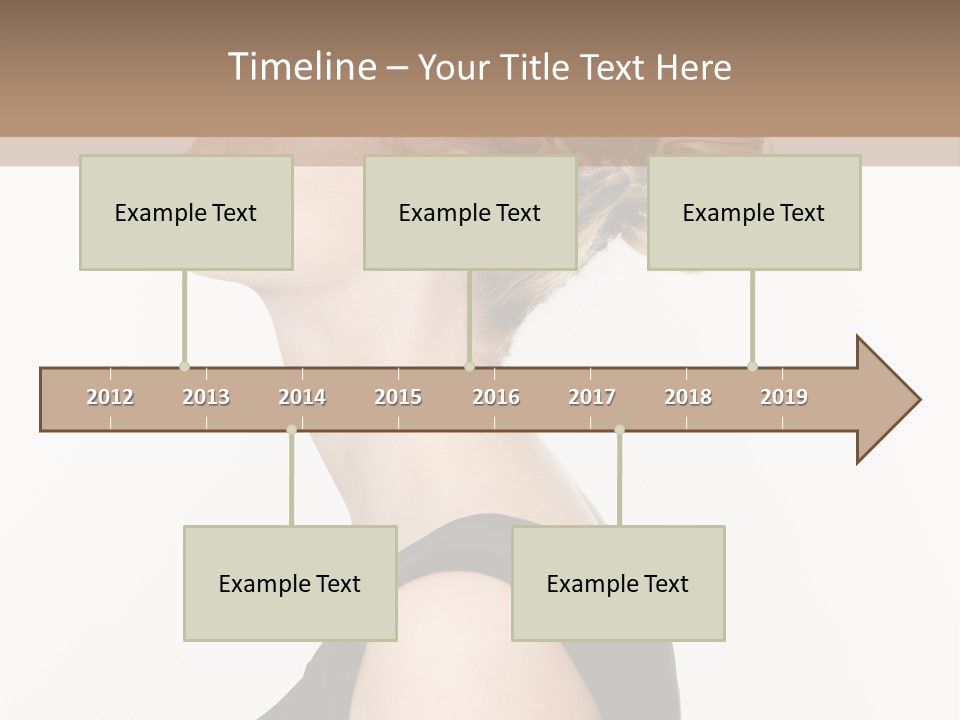 Timeline – Your Title Text Here

Example Text

Example Text

Example Text

2012 2013 2014 2015 2016 2017 2018 2019

Example Text

Example Text